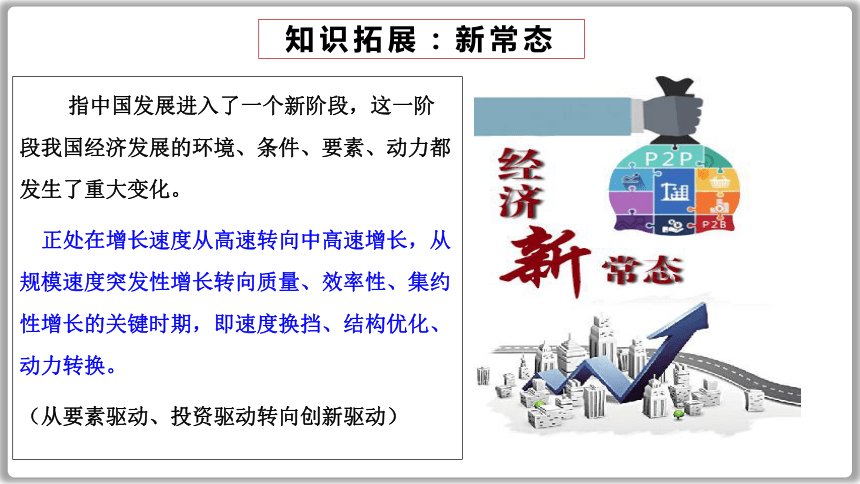 知识拓展：新常态

指中国发展进入了一个新阶段，这一阶段我国经济发展的环境、条件、要素、动力都发生了重大变化。

正处在增长速度从高速转向中高速增长，从规模速度突发性增长转向质量、效率性、集约性增长的关键时期，即速度换挡、结构优化、动力转换。

（从要素驱动、投资驱动转向创新驱动）

P2P

P2B

经济新常态